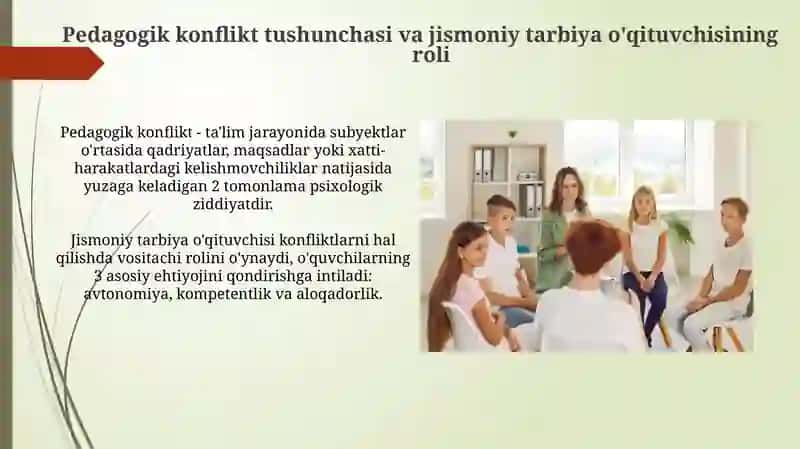 Pedagogik konflikt tushunchasi va jismoniy tarbiya o'qituvchisining roli

Pedagogik konflikt - ta'lim jarayonida subyektlar o'rtasida qadriyatlar, maqsadlar yoki xatti-harakatlardagi kelishmovchiliklar natijasida yuzaga keladigan 2 tomonlama psixologik ziddiyatdir.

Jismoniy tarbiya o'qituvchisi konfliktlarni hal qilishda vositachi rolini o'ynaydi, o'quvchilarning 3 asosiy ehtiyojini qondirishga intiladi: avtonomiya, kompetentlik va aloqadorlik.